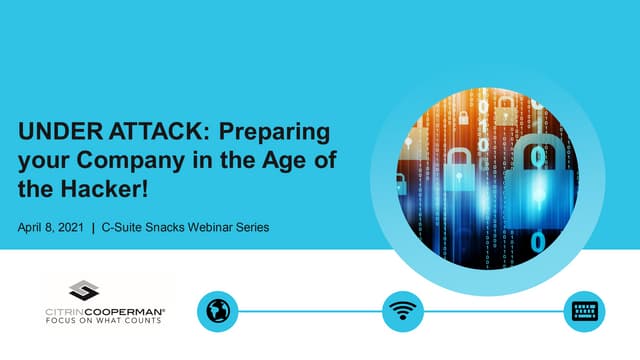 UNDER ATTACK: Preparing your Company in the Age of the Hacker!

April 8, 2021 | C-Suite Snacks Webinar Series

CITRINCOOPERMAN®
FOCUS ON WHAT COUNTS